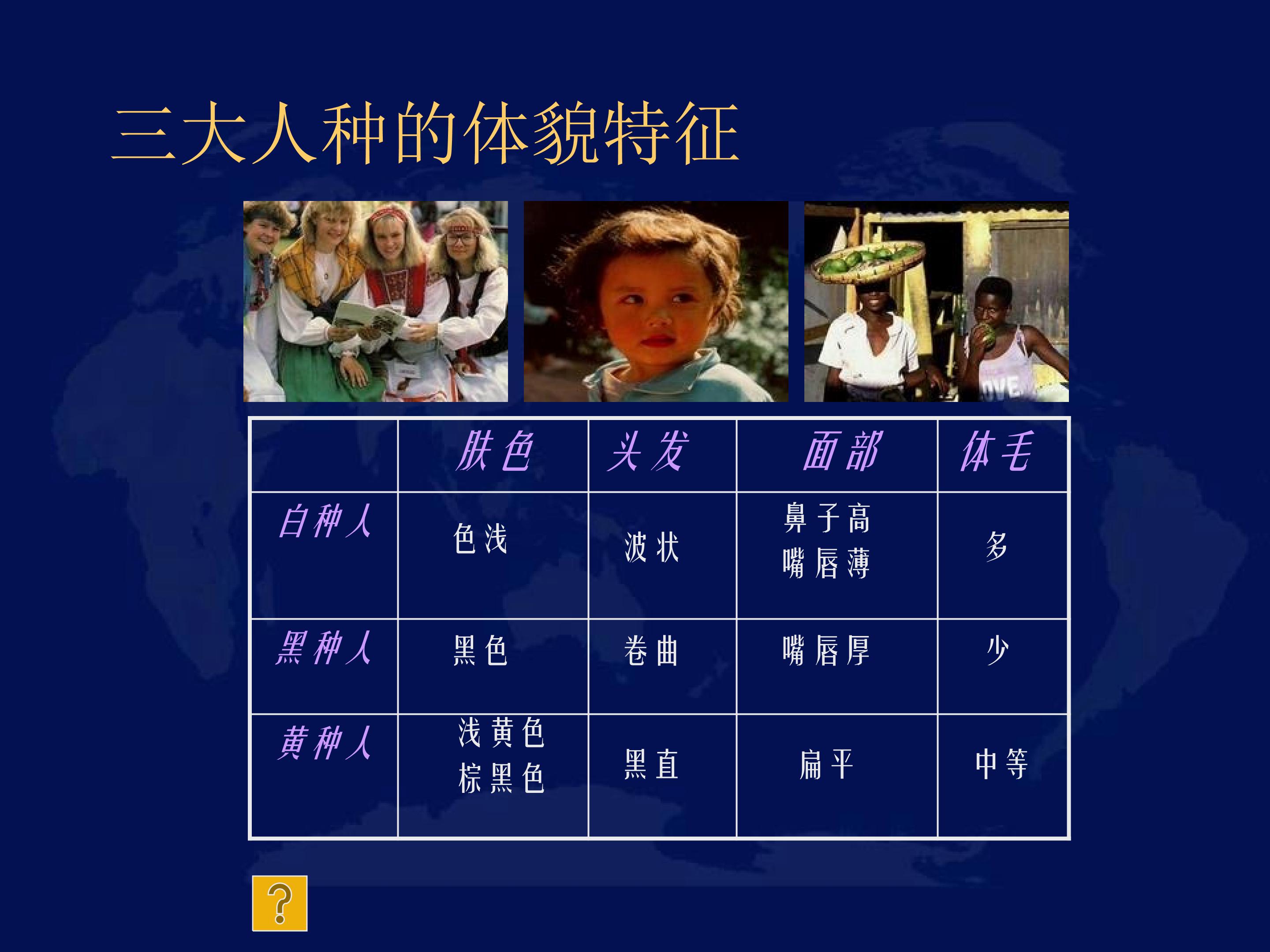 三大人种的体貌特征

| | 肤色 | 头发 | 面部 | 体毛 |
|---|---|---|---|---|
| 白种人 | 色浅 | 波状 | 鼻子高 嘴唇薄 | 多 |
| 黑种人 | 黑色 | 卷曲 | 嘴唇厚 | 少 |
| 黄种人 | 浅黄色 棕黑色 | 黑直 | 扁平 | 中等 |

?